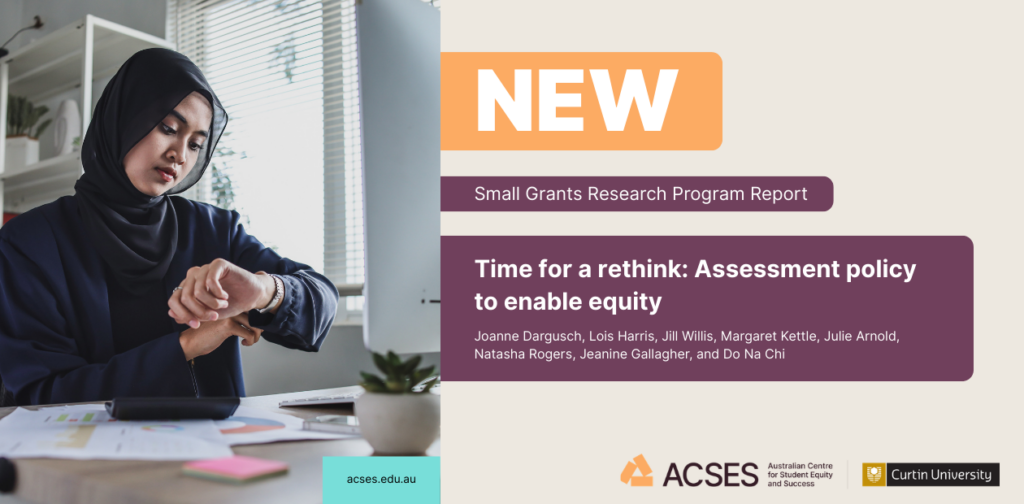 NEW

Small Grants Research Program Report

Time for a rethink: Assessment policy to enable equity

Joanne Dargusch, Lois Harris, Jill Willis, Margaret Kettle, Julie Arnold, Natasha Rogers, Jeanine Gallagher, and Do Na Chi

acses.edu.au

ACSES Australian Centre for Student Equity and Success

Curtin University